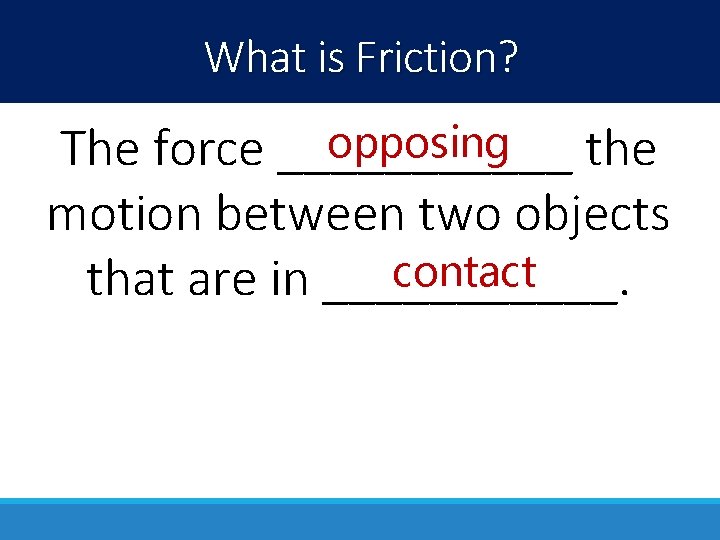 What is Friction?

The force opposing the motion between two objects that are in contact.